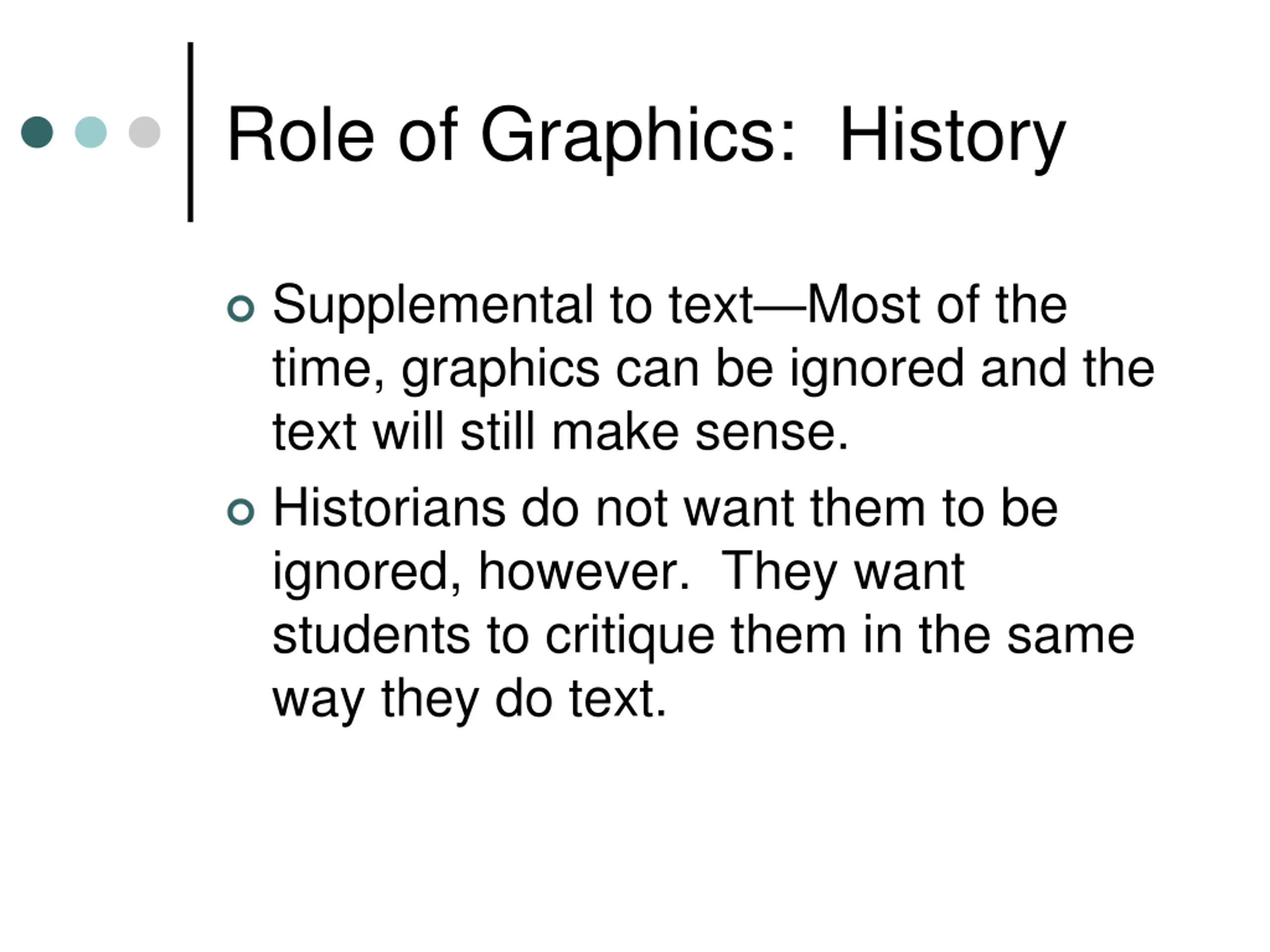 Role of Graphics:  History

Supplemental to text—Most of the time, graphics can be ignored and the text will still make sense.

Historians do not want them to be ignored, however.  They want students to critique them in the same way they do text.